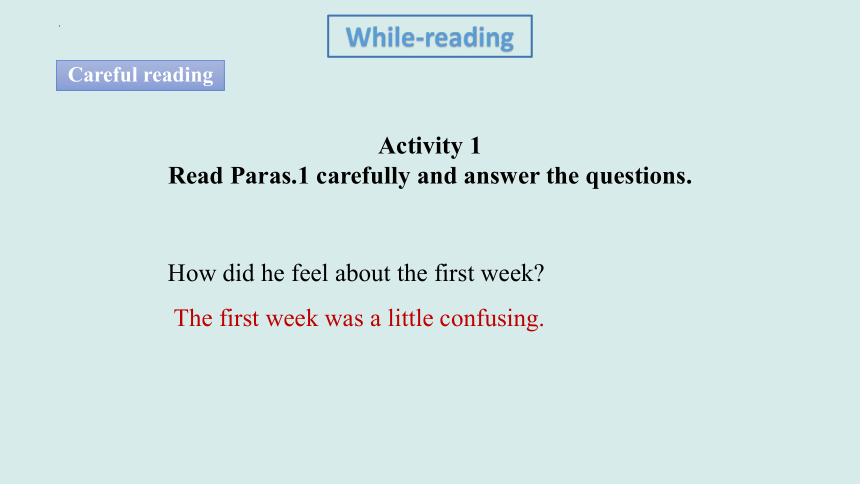 While-reading

Careful reading

Activity 1
Read Paras.1 carefully and answer the questions.

How did he feel about the first week?

The first week was a little confusing.